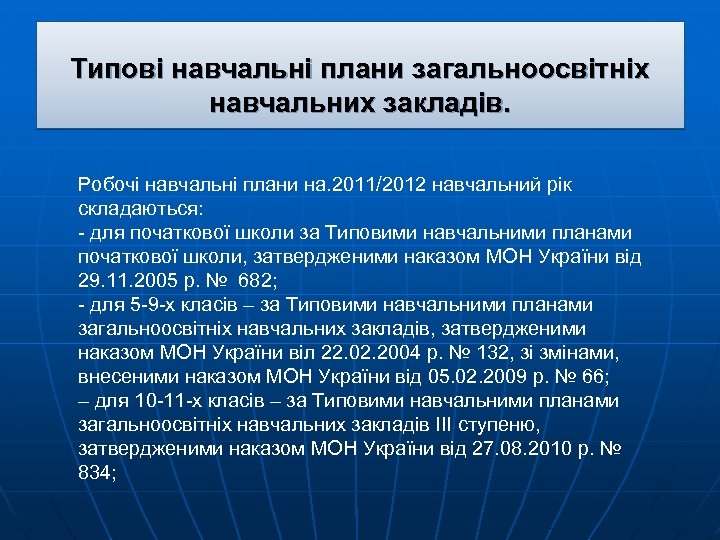 Типові навчальні плани загальноосвітніх навчальних закладів.

Робочі навчальні плани на.2011/2012 навчальний рік складаються:
- для початкової школи за Типовими навчальними планами початкової школи, затвердженими наказом МОН України від 29.11.2005 р. № 682;
- для 5-9-х класів – за Типовими навчальними планами загальноосвітніх навчальних закладів, затвердженими наказом МОН України віл 22.02.2004 р. № 132, зі змінами, внесеними наказом МОН України від 05.02.2009 р. № 66;
– для 10-11-х класів – за Типовими навчальними планами загальноосвітніх навчальних закладів III ступеню, затвердженими наказом МОН України від 27.08.2010 р. № 834;